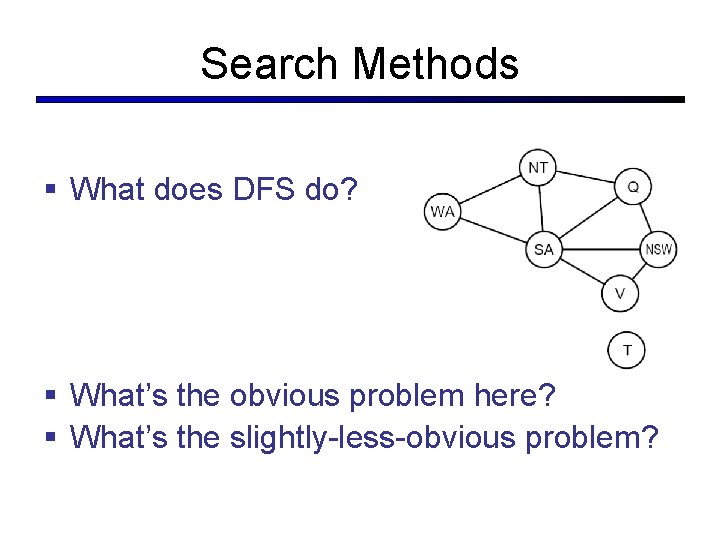 Search Methods

▪ What does DFS do?

NT
Q
WA
SA
NSW
V
T

▪ What's the obvious problem here?
▪ What's the slightly-less-obvious problem?